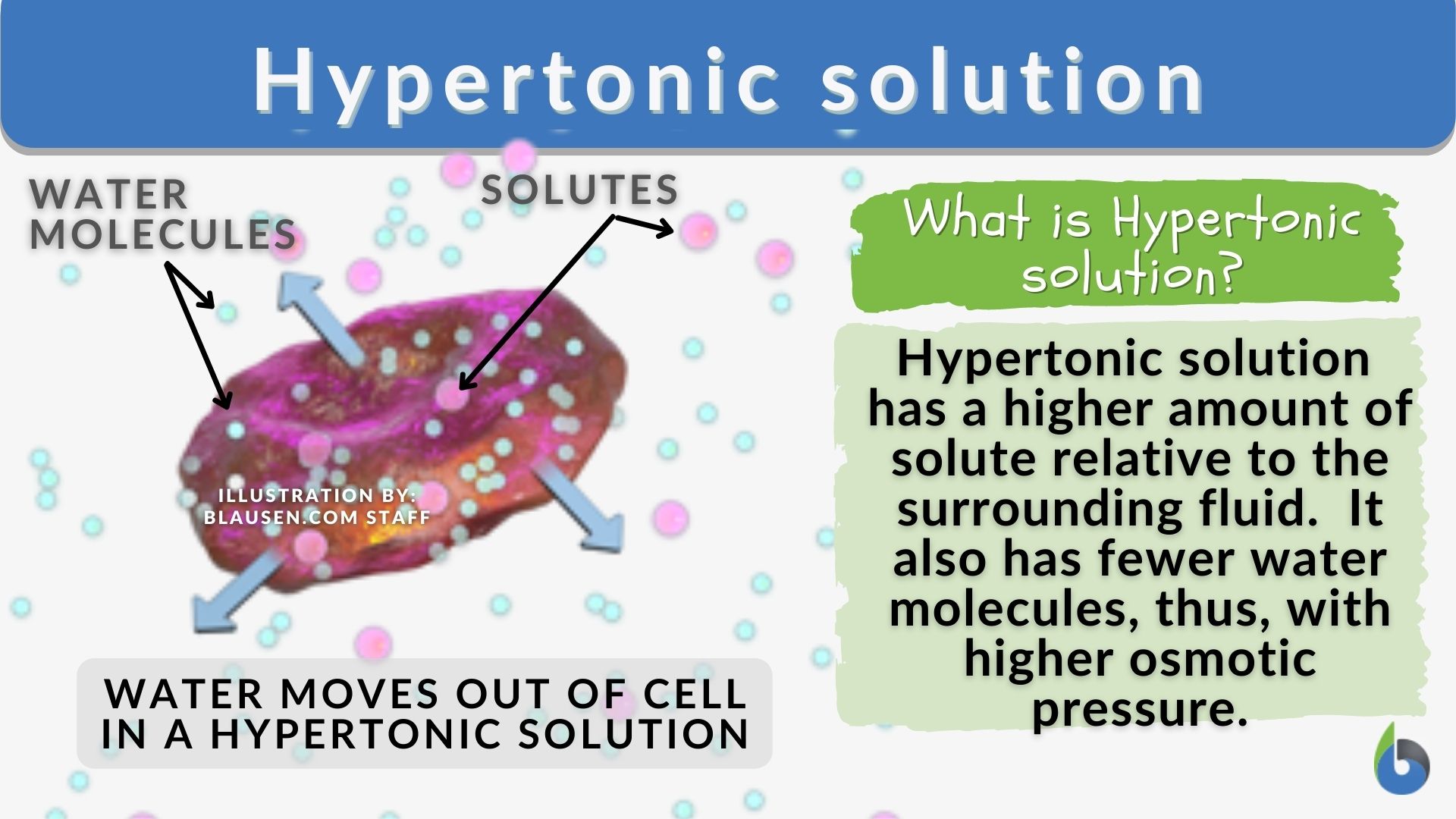 Hypertonic solution

WATER MOLECULES

SOLUTES

ILLUSTRATION BY: BLAUSEN.COM STAFF

WATER MOVES OUT OF CELL IN A HYPERTONIC SOLUTION

What is Hypertonic solution?

Hypertonic solution has a higher amount of solute relative to the surrounding fluid.  It also has fewer water molecules, thus, with higher osmotic pressure.